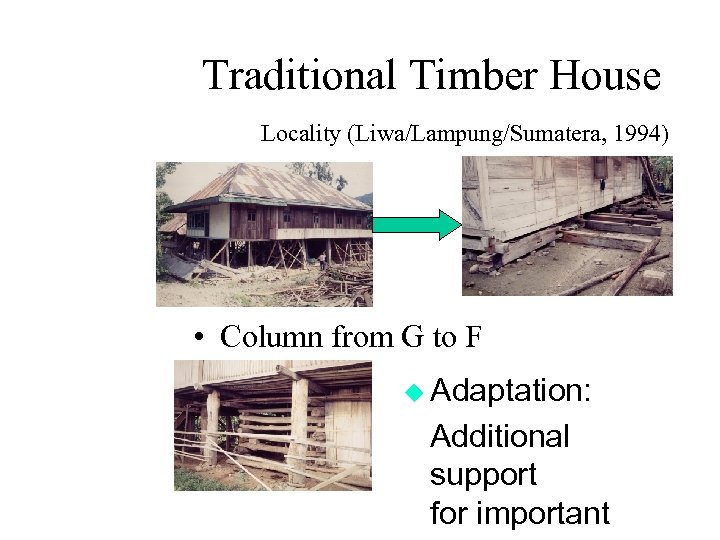 Traditional Timber House

Locality (Liwa/Lampung/Sumatera, 1994)

• Column from G to F

◆ Adaptation:
Additional support for important